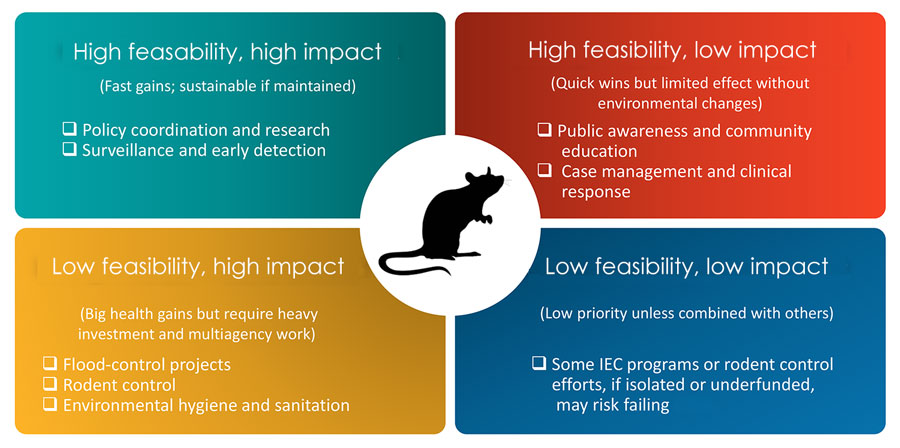 High feasability, high impact

(Fast gains; sustainable if maintained)

❑ Policy coordination and research
❑ Surveillance and early detection

High feasibility, low impact

(Quick wins but limited effect without environmental changes)

❑ Public awareness and community education
❑ Case management and clinical response

Low feasibility, high impact

(Big health gains but require heavy investment and multiagency work)

❑ Flood-control projects
❑ Rodent control
❑ Environmental hygiene and sanitation

Low feasibility, low impact

(Low priority unless combined with others)

❑ Some IEC programs or rodent control efforts, if isolated or underfunded, may risk failing